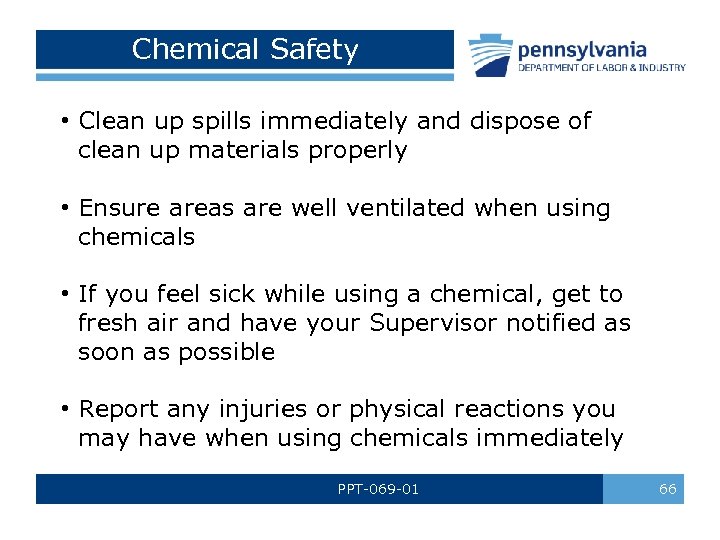 Chemical Safety

pennsylvania
DEPARTMENT OF LABOR & INDUSTRY

• Clean up spills immediately and dispose of clean up materials properly

• Ensure areas are well ventilated when using chemicals

• If you feel sick while using a chemical, get to fresh air and have your Supervisor notified as soon as possible

• Report any injuries or physical reactions you may have when using chemicals immediately

PPT-069-01

66